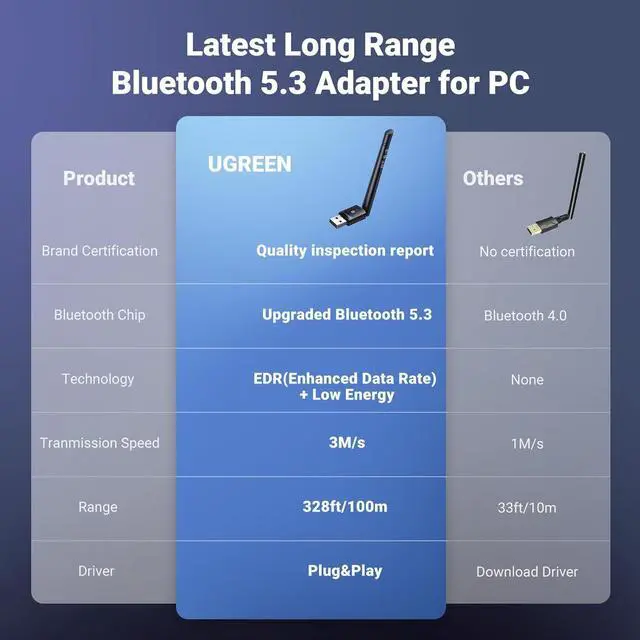 Latest Long Range Bluetooth 5.3 Adapter for PC

| Product | UGREEN | Others |
|---|---|---|
| Brand Certification | Quality inspection report | No certification |
| Bluetooth Chip | Upgraded Bluetooth 5.3 | Bluetooth 4.0 |
| Technology | EDR(Enhanced Data Rate) + Low Energy | None |
| Tranmission Speed | 3M/s | 1M/s |
| Range | 328ft/100m | 33ft/10m |
| Driver | Plug&Play | Download Driver |